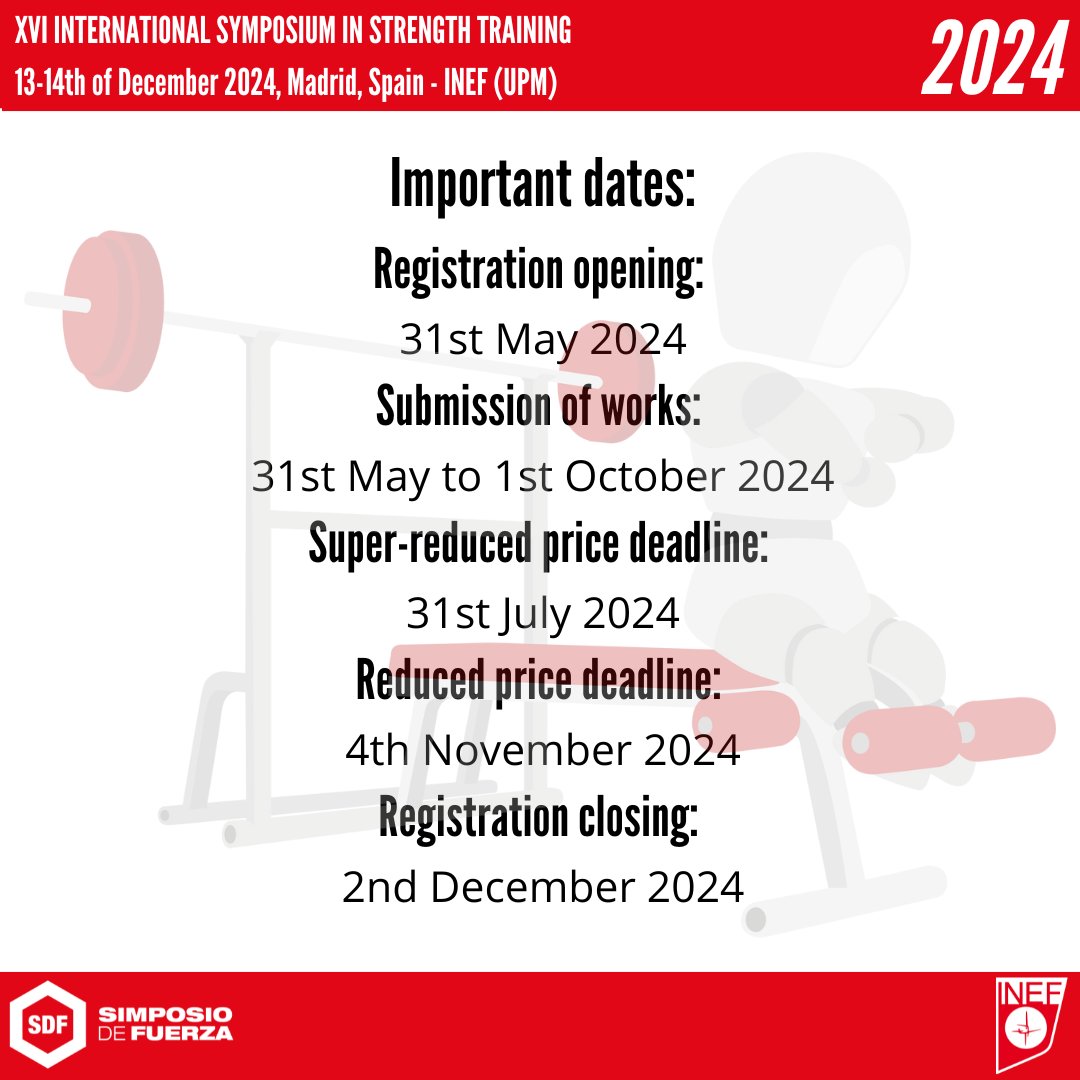 XVI INTERNATIONAL SYMPOSIUM IN STRENGTH TRAINING
13-14th of December 2024, Madrid, Spain - INEF (UPM)

2024

Important dates:

Registration opening:
31st May 2024

Submission of works:
31st May to 1st October 2024

Super-reduced price deadline:
31st July 2024

Reduced price deadline:
4th November 2024

Registration closing:
2nd December 2024

SDF SIMPOSIO DE FUERZA

INEF